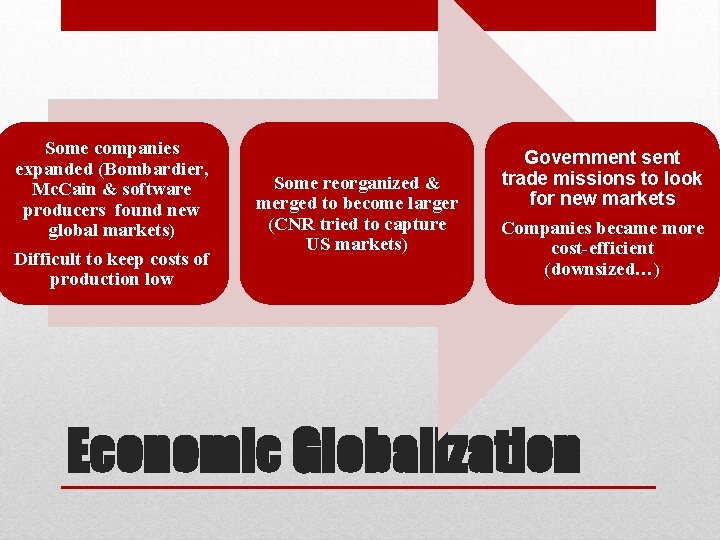 Some companies expanded (Bombardier, McCain & software producers found new global markets)

Difficult to keep costs of production low

Some reorganized & merged to become larger (CNR tried to capture US markets)

Government sent trade missions to look for new markets

Companies became more cost-efficient (downsized…)

Economic Globalization